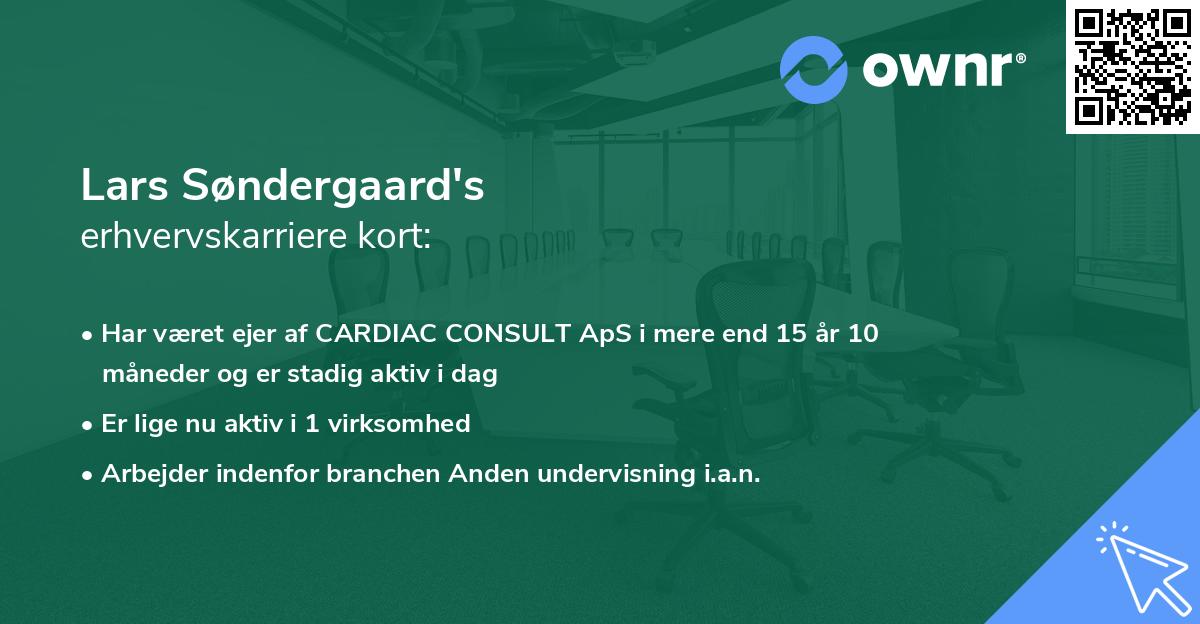 ownr®

Lars Søndergaard's
erhvervskarriere kort:

• Har været ejer af CARDIAC CONSULT ApS i mere end 15 år 10 måneder og er stadig aktiv i dag
• Er lige nu aktiv i 1 virksomhed
• Arbejder indenfor branchen Anden undervisning i.a.n.